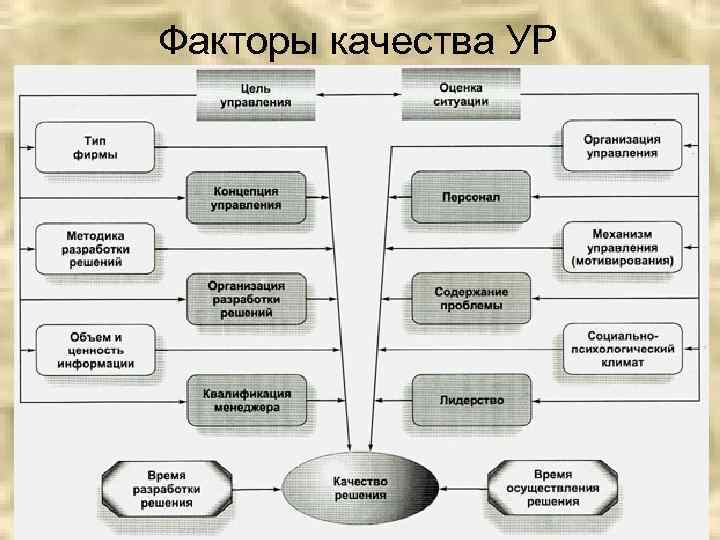 Факторы качества УР

Цель управления

Оценка ситуации

Тип фирмы

Концепция управления

Методика разработки решений

Организация разработки решений

Объем и ценность информации

Квалификация менеджера

Организация управления

Персонал

Механизм управления (мотивирования)

Содержание проблемы

Социально-психологический климат

Лидерство

Время разработки решения

Качество решения

Время осуществления решения